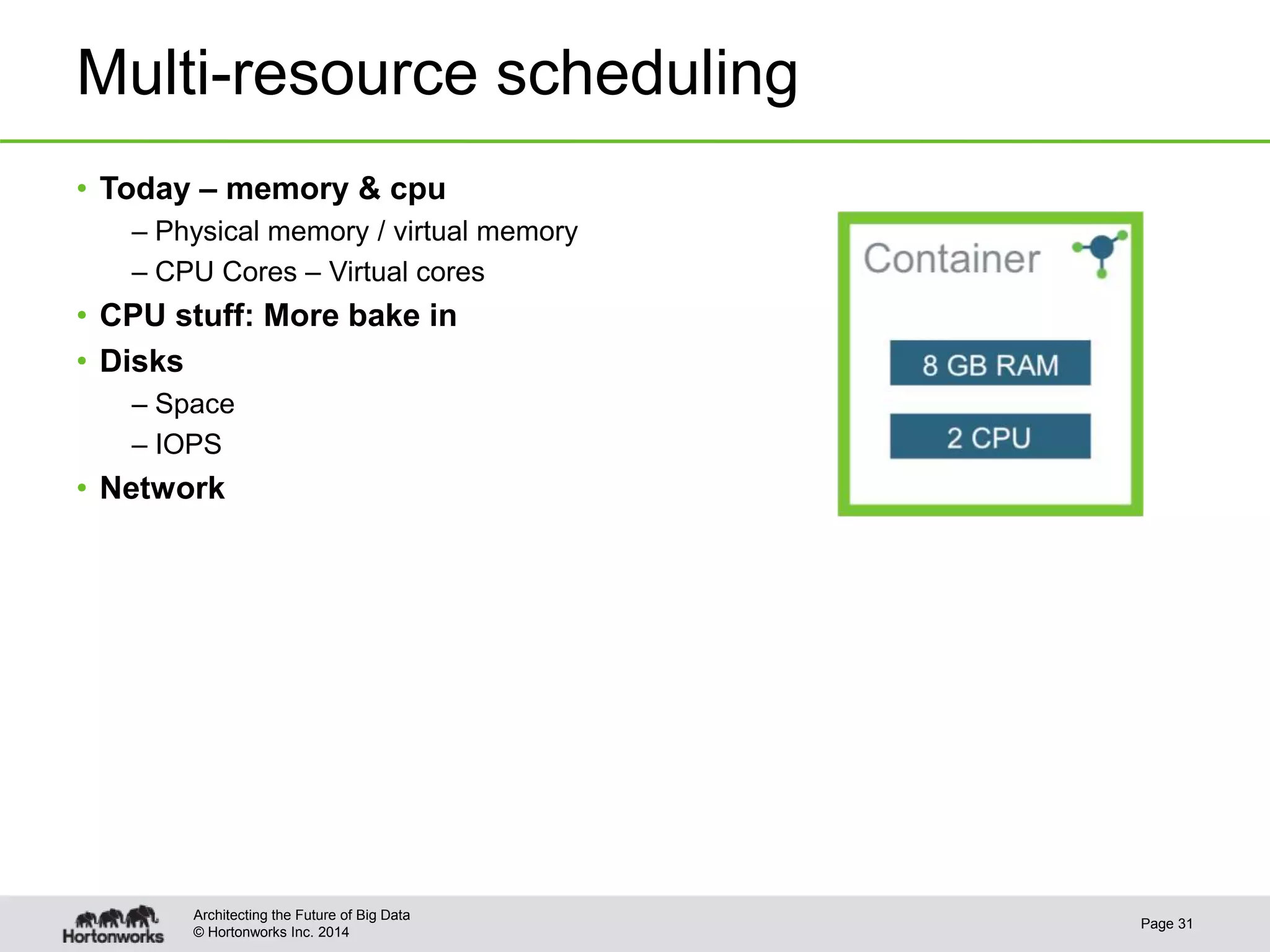 Multi-resource scheduling

• Today – memory & cpu
– Physical memory / virtual memory
– CPU Cores – Virtual cores
• CPU stuff: More bake in
• Disks
– Space
– IOPS
• Network

Container

8 GB RAM

2 CPU

Hortonworks

Architecting the Future of Big Data
© Hortonworks Inc. 2014

Page 31